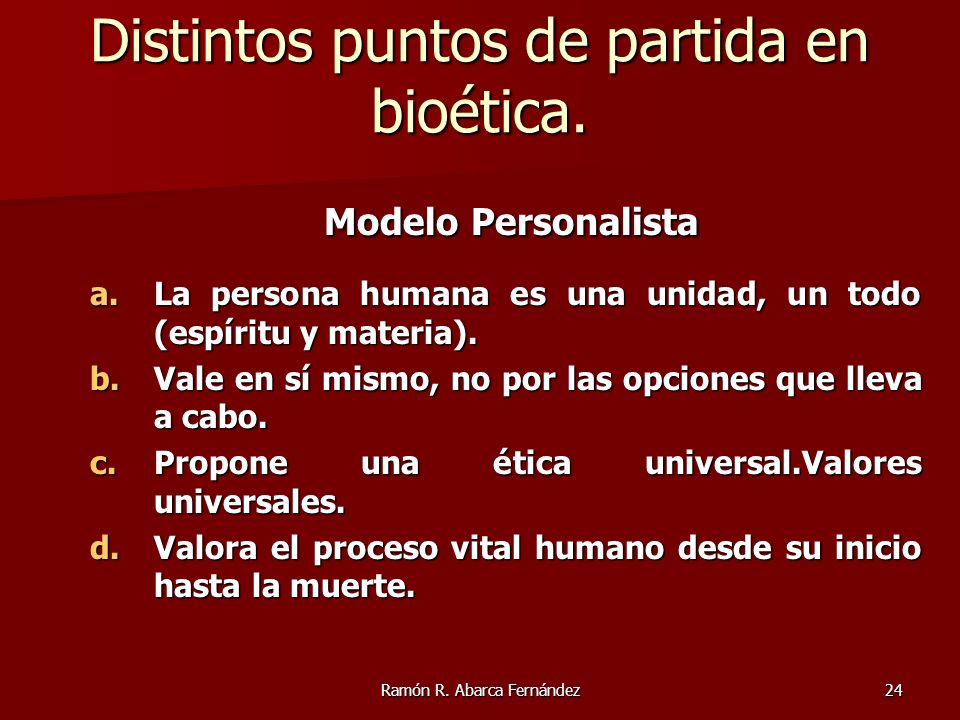 Distintos puntos de partida en bioética.

Modelo Personalista

a. La persona humana es una unidad, un todo (espíritu y materia).
b. Vale en sí mismo, no por las opciones que lleva a cabo.
c. Propone una ética universal.Valores universales.
d. Valora el proceso vital humano desde su inicio hasta la muerte.

Ramón R. Abarca Fernández

24